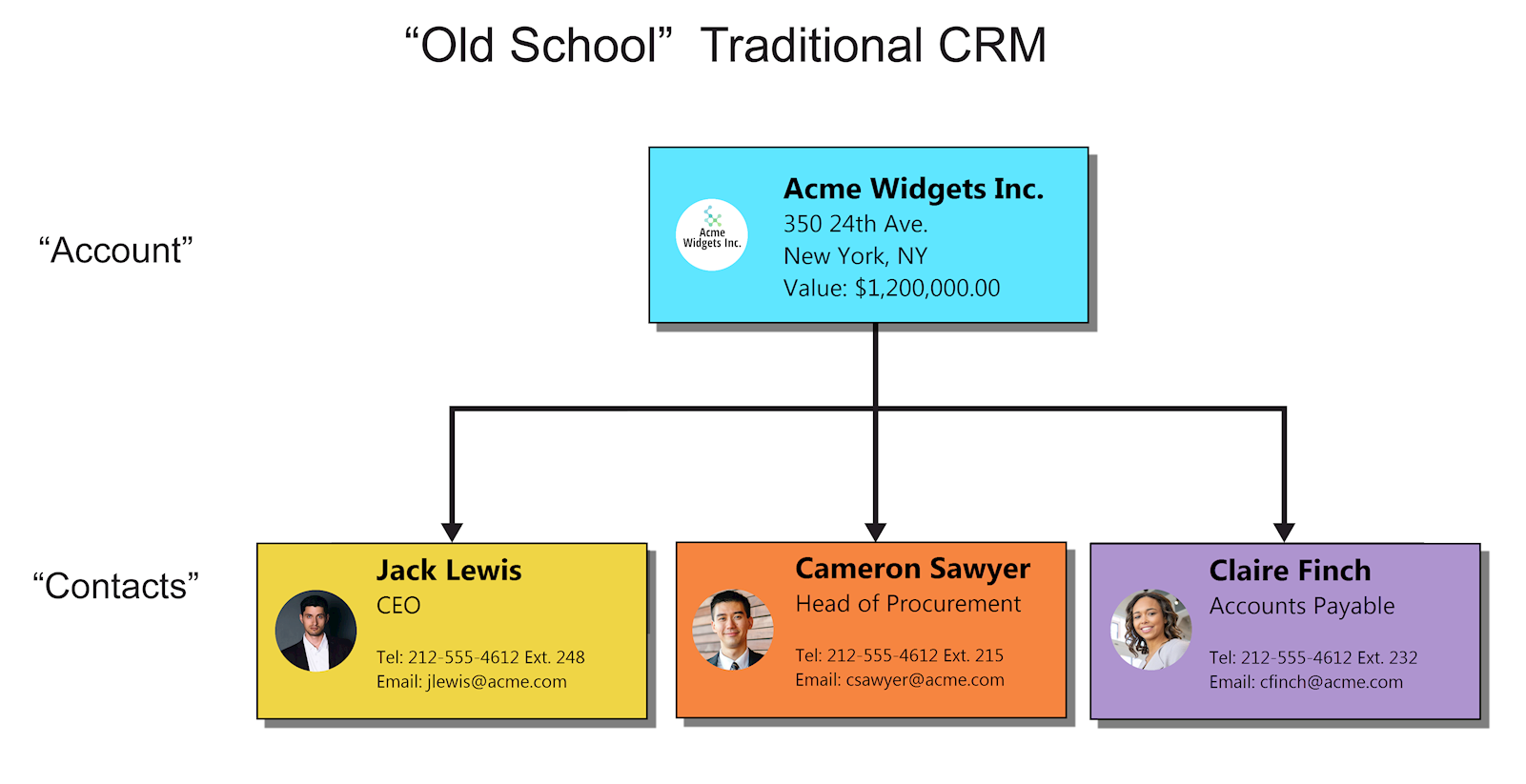 “Old School” Traditional CRM

“Account”

Acme Widgets Inc.

Acme Widgets Inc.
350 24th Ave.
New York, NY
Value: $1,200,000.00

“Contacts”

Jack Lewis
CEO
Tel: 212-555-4612 Ext. 248
Email: jlewis@acme.com

Cameron Sawyer
Head of Procurement
Tel: 212-555-4612 Ext. 215
Email: csawyer@acme.com

Claire Finch
Accounts Payable
Tel: 212-555-4612 Ext. 232
Email: cfinch@acme.com